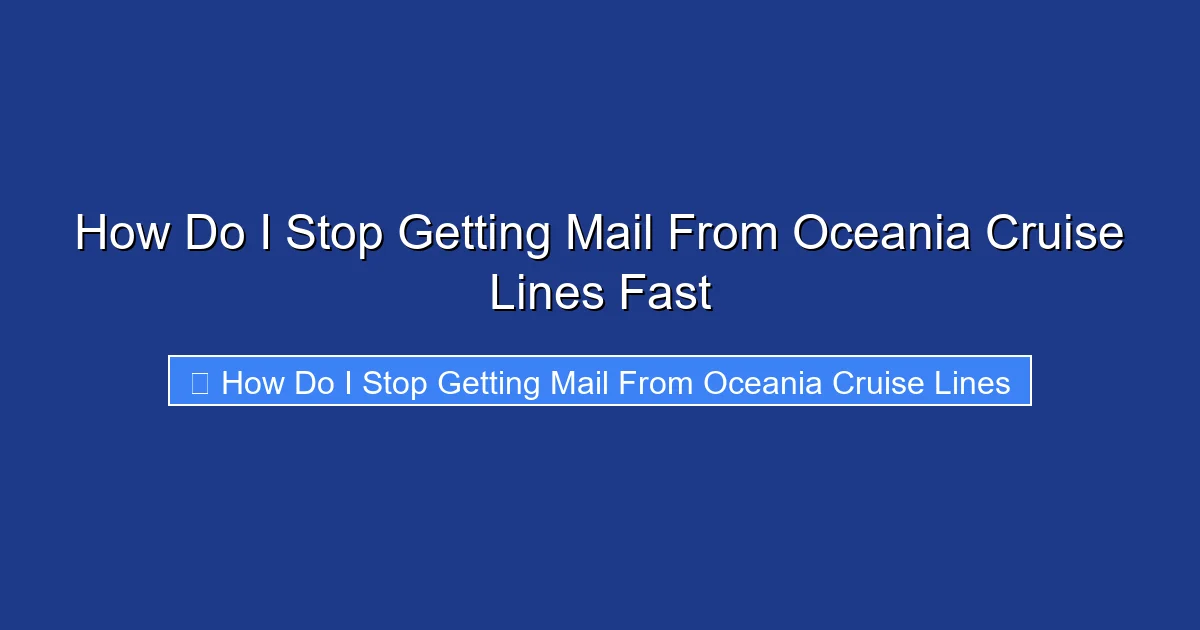 How Do I Stop Getting Mail From Oceania Cruise Lines Fast

How Do I Stop Getting Mail From Oceania Cruise Lines